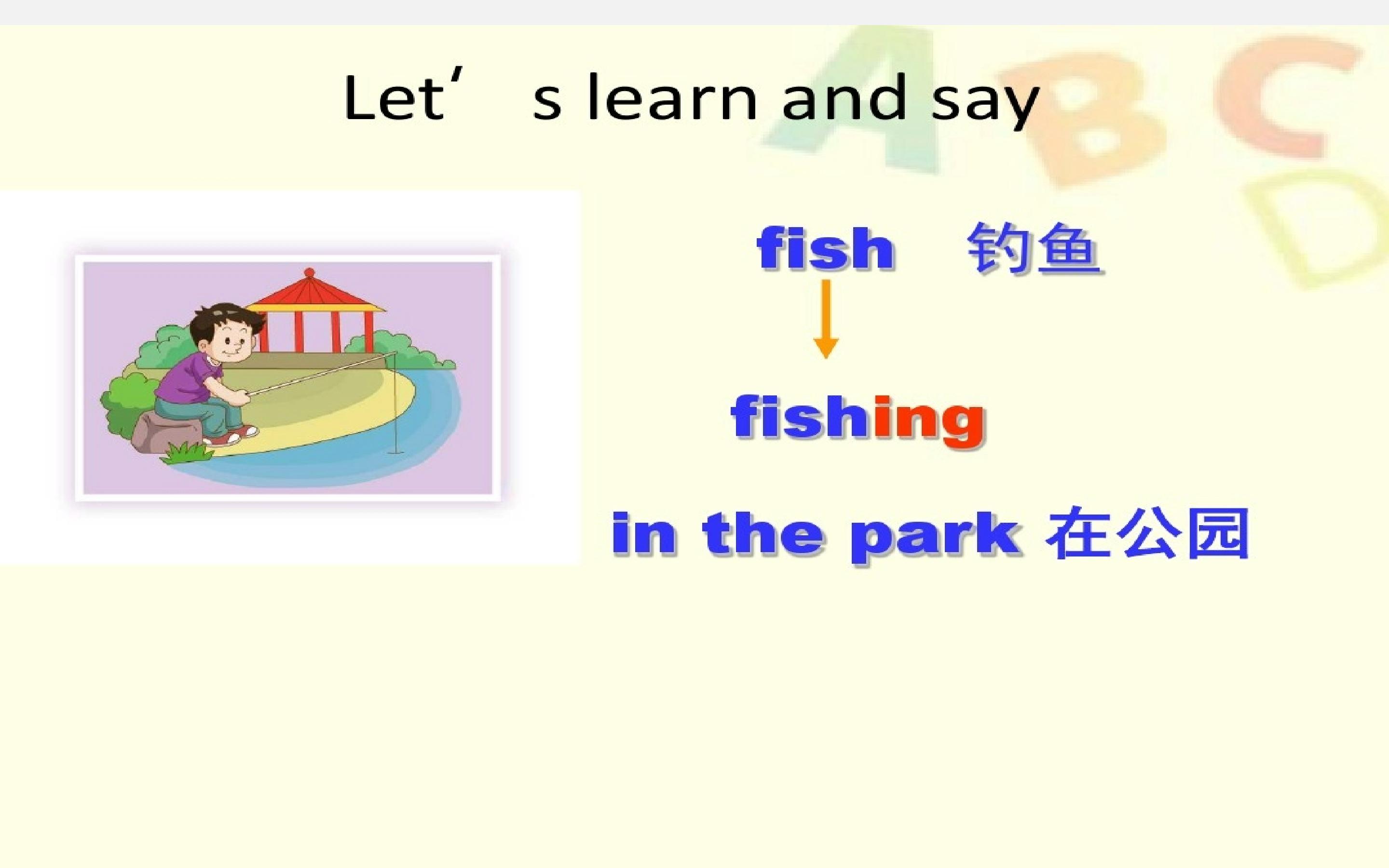 Let’ s learn and say

A B C D

fish 钓鱼

fishing

in the park 在公园